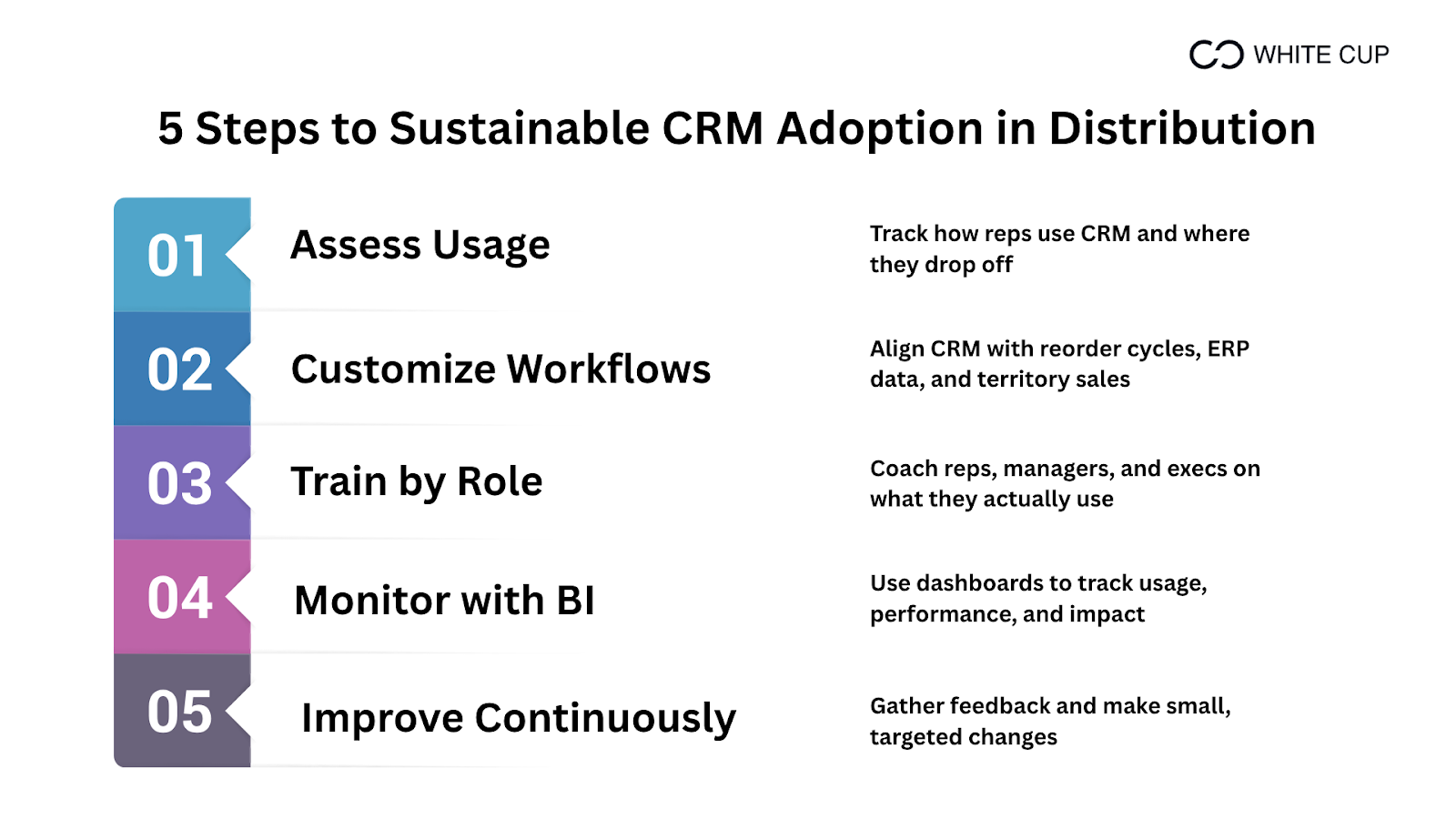 WHITE CUP

5 Steps to Sustainable CRM Adoption in Distribution

01 Assess Usage

Track how reps use CRM and where they drop off

02 Customize Workflows

Align CRM with reorder cycles, ERP data, and territory sales

03 Train by Role

Coach reps, managers, and execs on what they actually use

04 Monitor with BI

Use dashboards to track usage, performance, and impact

05 Improve Continuously

Gather feedback and make small, targeted changes